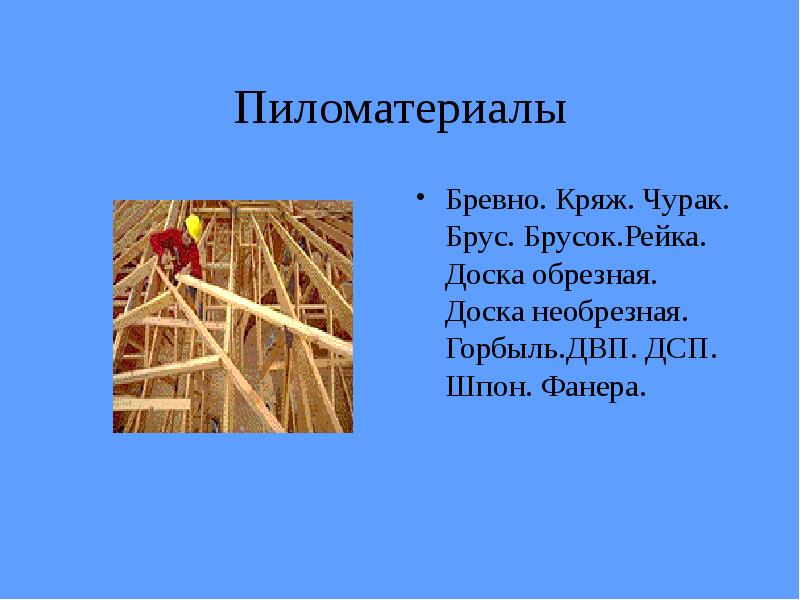 Пиломатериалы

• Бревно. Кряж. Чурак. Брус. Брусок.Рейка. Доска обрезная. Доска необрезная. Горбыль.ДВП. ДСП. Шпон. Фанера.